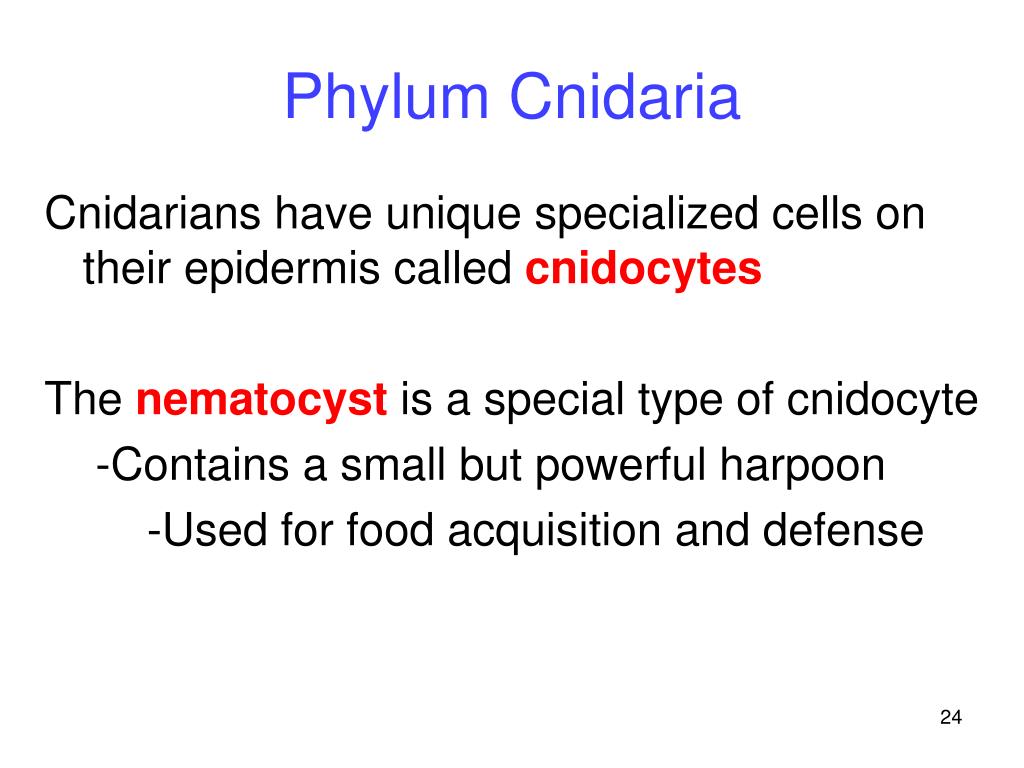 Phylum Cnidaria

Cnidarians have unique specialized cells on their epidermis called cnidocytes

The nematocyst is a special type of cnidocyte
-Contains a small but powerful harpoon
-Used for food acquisition and defense

24